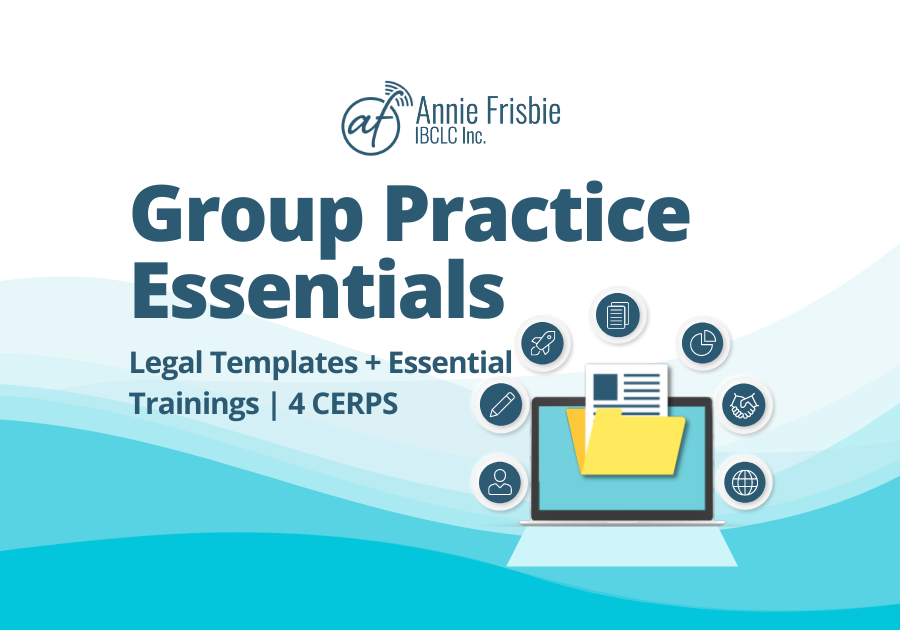 af Annie Frisbie IBCLC Inc.

Group Practice Essentials

Legal Templates + Essential Trainings | 4 CERPS